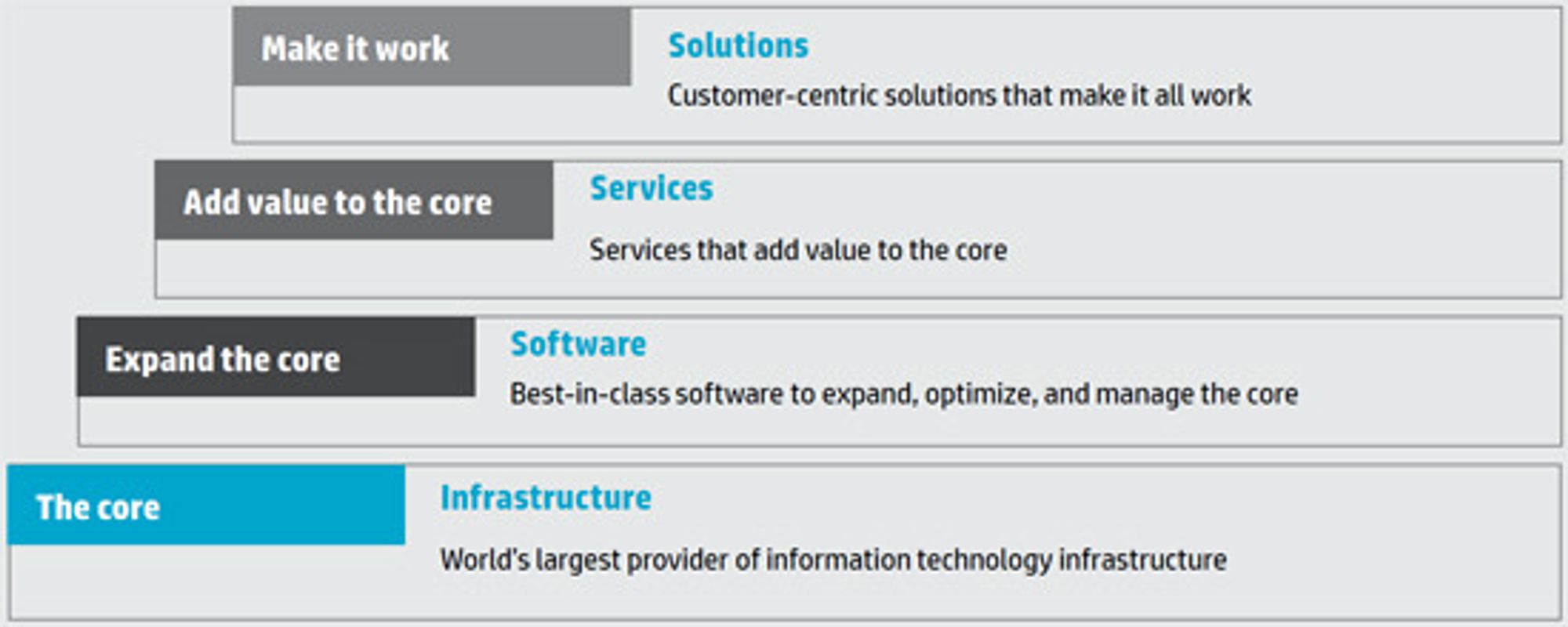 Make it work

Solutions

Customer-centric solutions that make it all work

Add value to the core

Services

Services that add value to the core

Expand the core

Software

Best-in-class software to expand, optimize, and manage the core

The core

Infrastructure

World's largest provider of information technology infrastructure